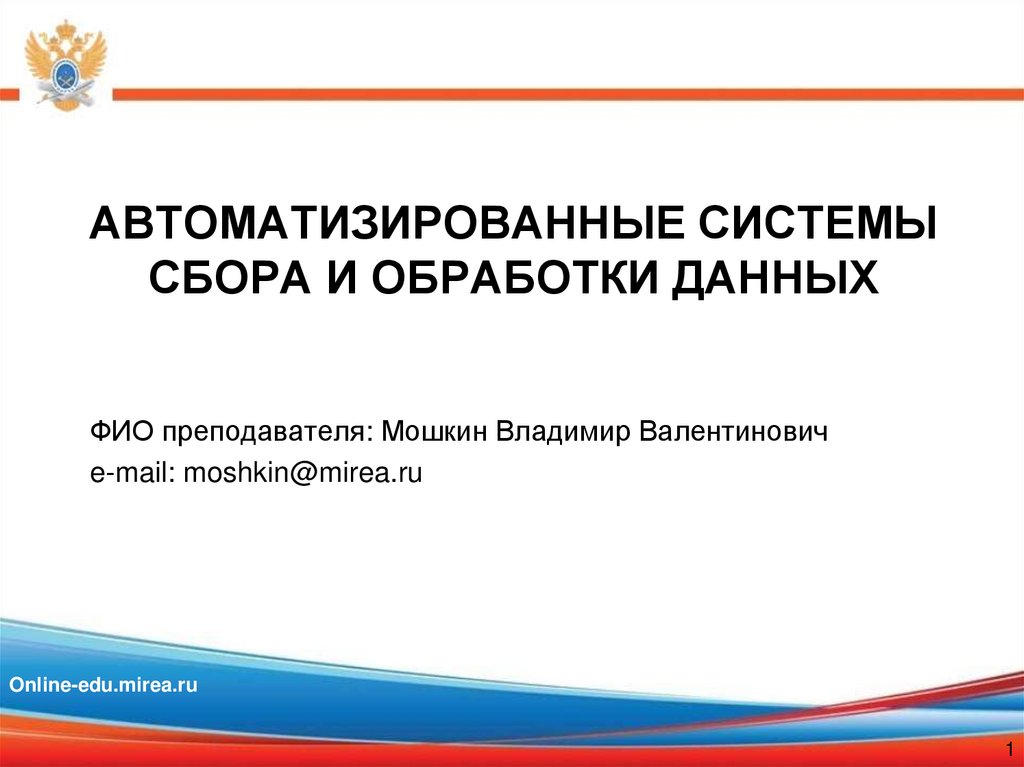 АВТОМАТИЗИРОВАННЫЕ СИСТЕМЫ СБОРА И ОБРАБОТКИ ДАННЫХ

ФИО преподавателя: Мошкин Владимир Валентинович
e-mail: moshkin@mirea.ru

Online-edu.mirea.ru

1